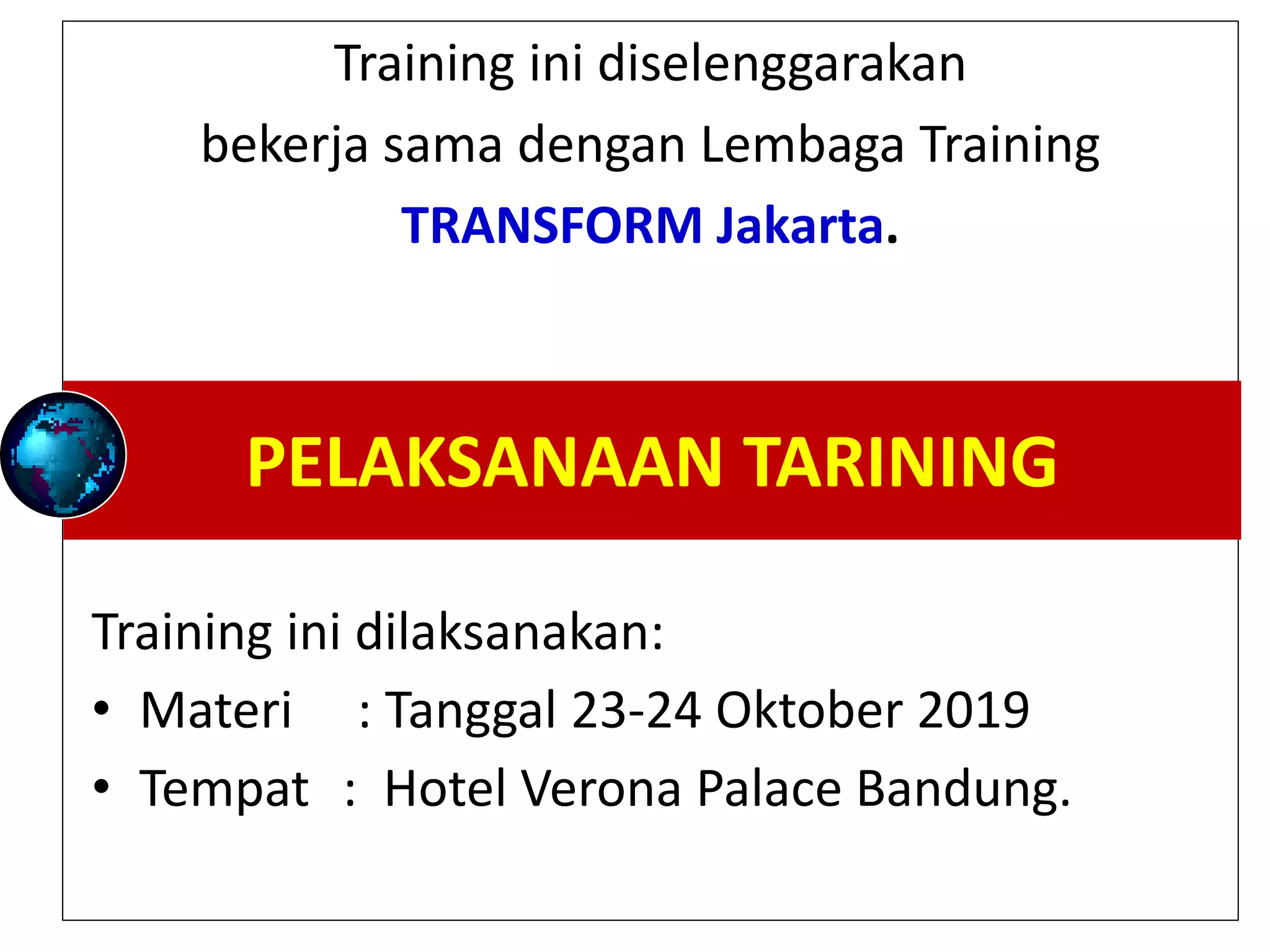 Training ini diselenggarakan bekerja sama dengan Lembaga Training TRANSFORM Jakarta.

PELAKSANAAN TARINING

Training ini dilaksanakan:
• Materi : Tanggal 23-24 Oktober 2019
• Tempat : Hotel Verona Palace Bandung.